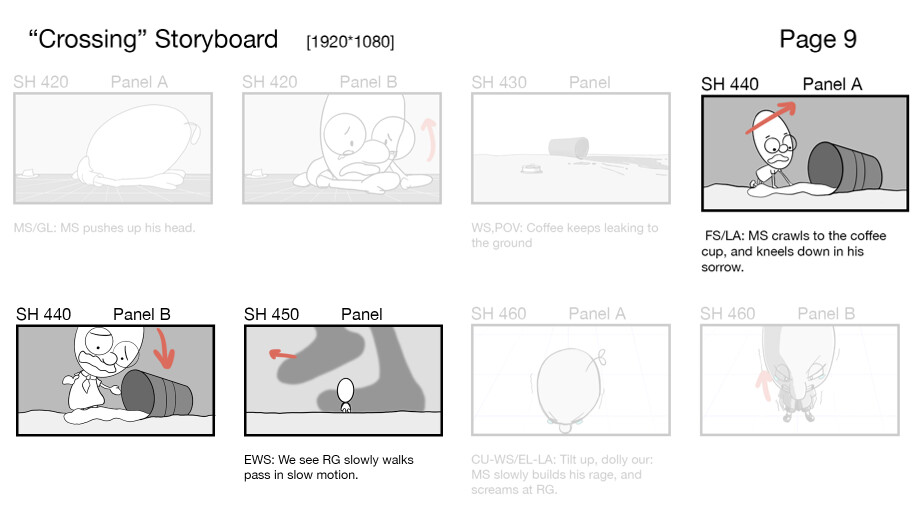 “Crossing” Storyboard [1920*1080]

Page 9

SH 420 Panel A

MS/GL: MS pushes up his head.

SH 420 Panel B

SH 430 Panel

WS,POV: Coffee keeps leaking to the ground

SH 440 Panel A

FS/LA: MS crawls to the coffee cup, and kneels down in his sorrow.

SH 440 Panel B

SH 450 Panel

EWS: We see RG slowly walks pass in slow motion.

SH 460 Panel A

CU-WS/EL-LA: Tilt up, dolly our: MS slowly builds his rage, and screams at RG.

SH 460 Panel B